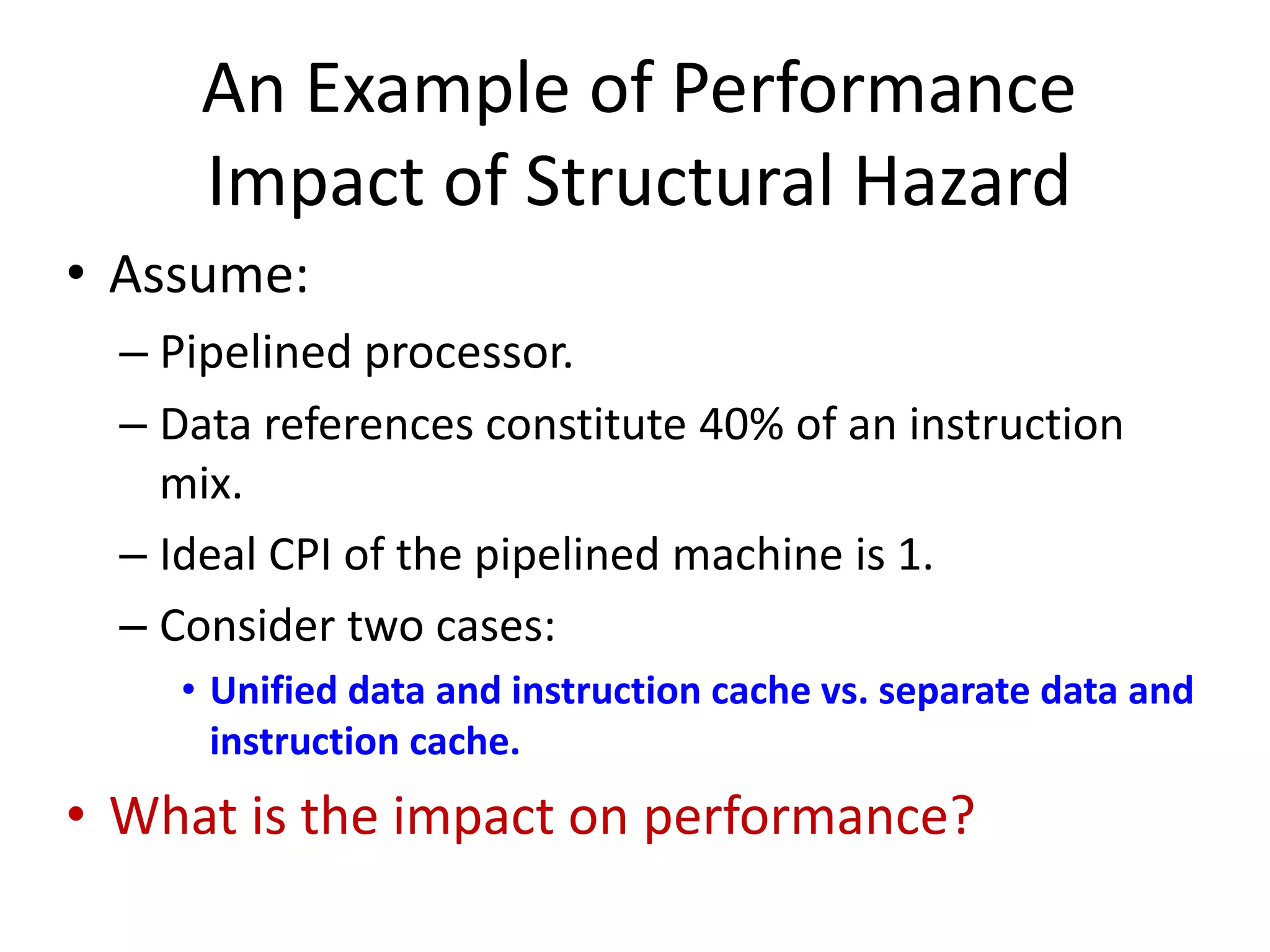 An Example of Performance Impact of Structural Hazard

• Assume:

– Pipelined processor.

– Data references constitute 40% of an instruction mix.

– Ideal CPI of the pipelined machine is 1.

– Consider two cases:

• Unified data and instruction cache vs. separate data and instruction cache.

• What is the impact on performance?